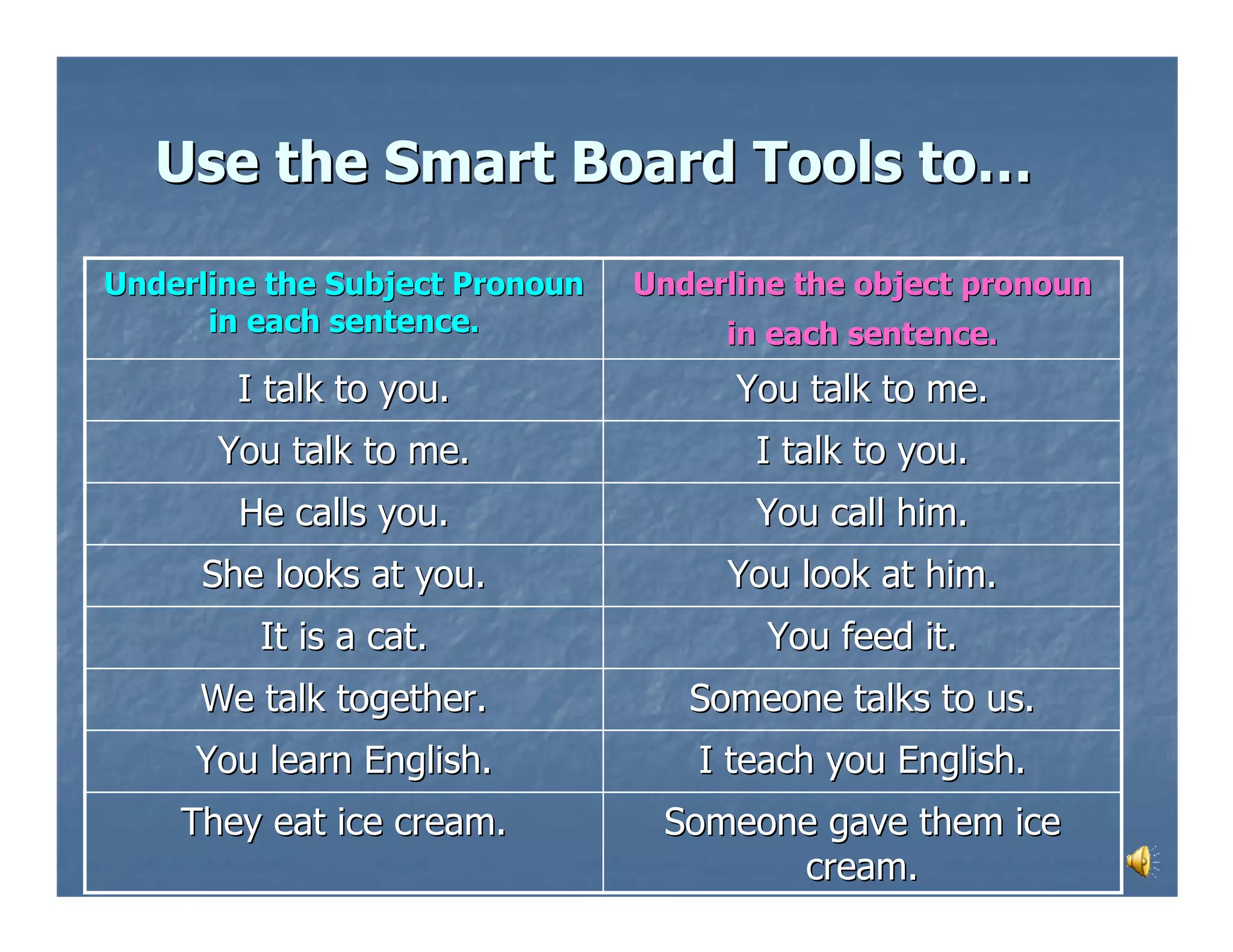 Use the Smart Board Tools to…

| Underline the Subject Pronoun in each sentence. | Underline the object pronoun in each sentence. |
|---|---|
| I talk to you. | You talk to me. |
| You talk to me. | I talk to you. |
| He calls you. | You call him. |
| She looks at you. | You look at him. |
| It is a cat. | You feed it. |
| We talk together. | Someone talks to us. |
| You learn English. | I teach you English. |
| They eat ice cream. | Someone gave them ice cream. |